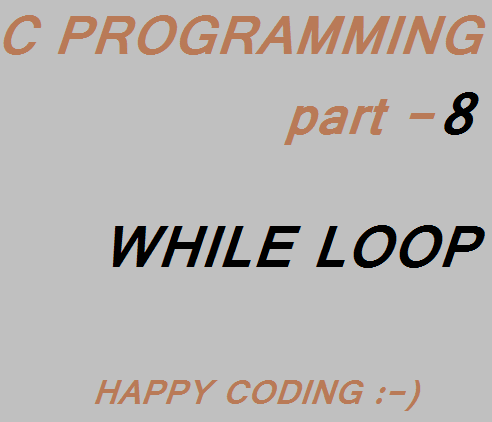 C PROGRAMMING

part -8

WHILE LOOP

HAPPY CODING :-)